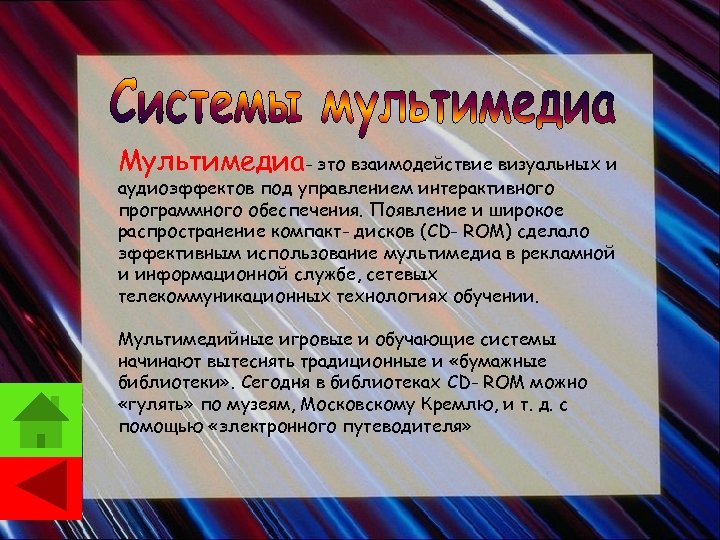 Системы мультимедиа

Мультимедиа- это взаимодействие визуальных и аудиоэффектов под управлением интерактивного программного обеспечения. Появление и широкое распространение компакт- дисков (CD- ROM) сделало эффективным использование мультимедиа в рекламной и информационной службе, сетевых телекоммуникационных технологиях обучении.

Мультимедийные игровые и обучающие системы начинают вытеснять традиционные и «бумажные библиотеки». Сегодня в библиотеках CD- ROM можно «гулять» по музеям, Московскому Кремлю, и т. д. с помощью «электронного путеводителя»